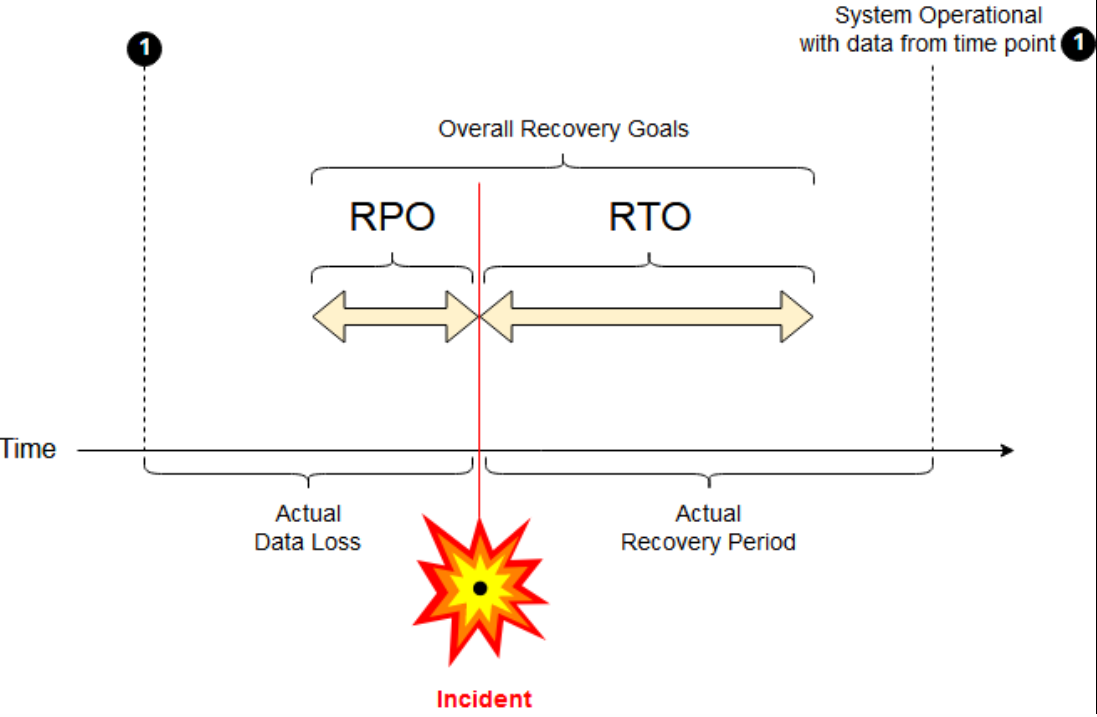 1

System Operational with data from time point 1

Overall Recovery Goals

RPO

RTO

Time

Actual Data Loss

Actual Recovery Period

Incident